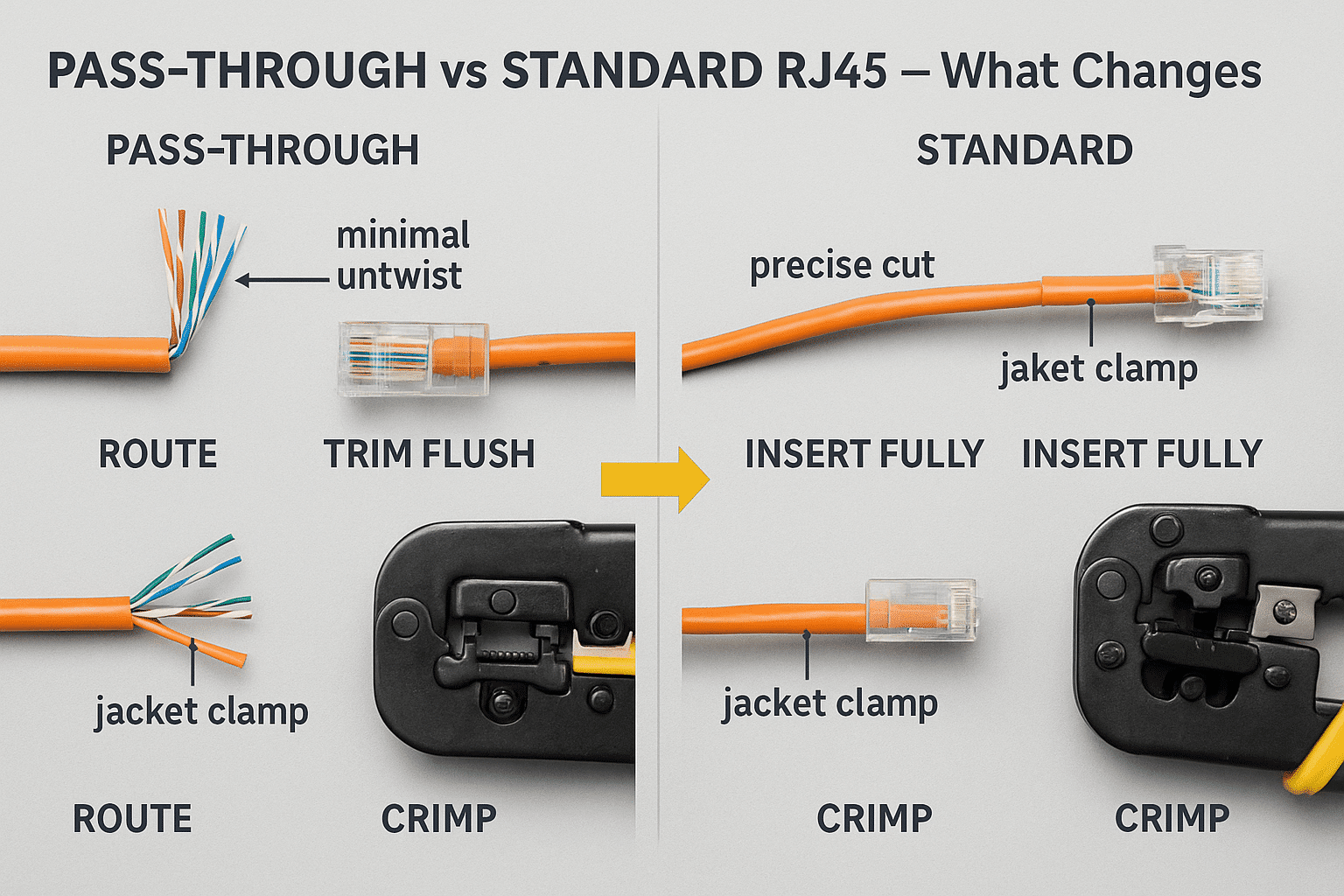 PASS-THROUGH vs STANDARD RJ45 – What Changes

PASS-THROUGH

minimal untwist

ROUTE

TRIM FLUSH

jacket clamp

ROUTE

CRIMP

STANDARD

precise cut

jaket clamp

INSERT FULLY

INSERT FULLY

jacket clamp

CRIMP

CRIMP